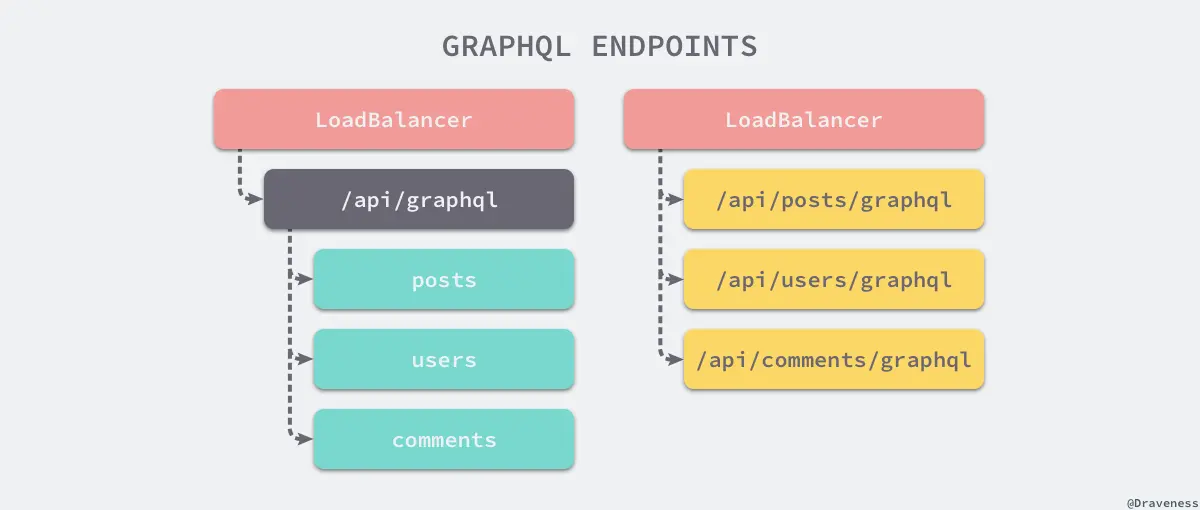 GRAPHQL ENDPOINTS

LoadBalancer

/api/graphql

posts

users

comments

LoadBalancer

/api/posts/graphql

/api/users/graphql

/api/comments/graphql

@Draveness